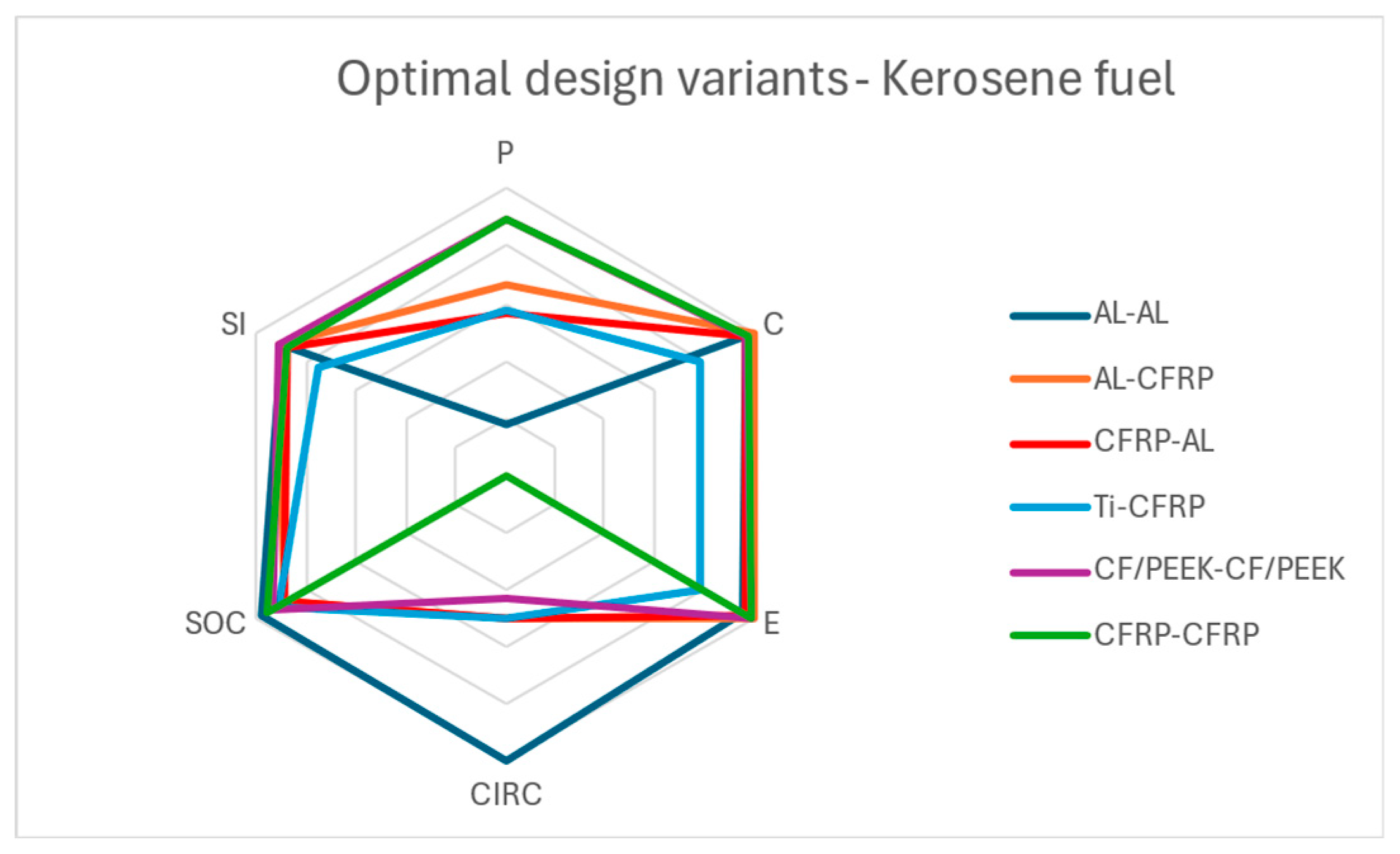 Optimal design variants - Kerosene fuel

P

C

E

CIRC

SOC

SI

AL-AL

AL-CFRP

CFRP-AL

Ti-CFRP

CF/PEEK-CF/PEEK

CFRP-CFRP